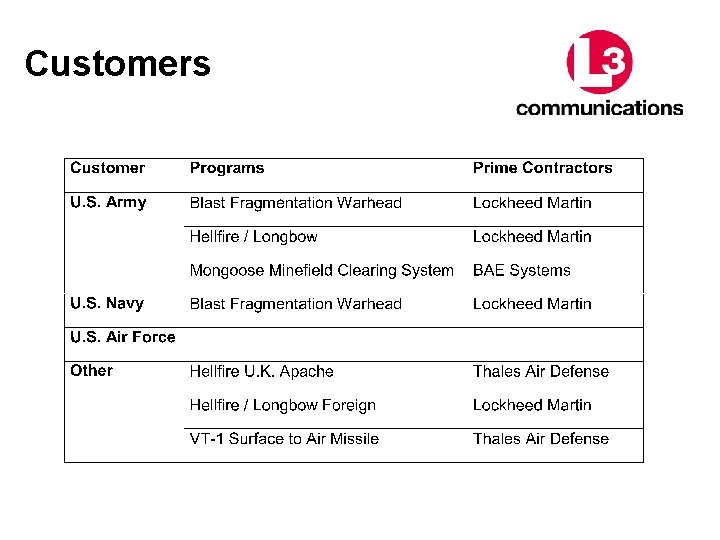 Customers

L3 communications

| Customer | Programs | Prime Contractors |
|---|---|---|
| U.S. Army | Blast Fragmentation Warhead | Lockheed Martin |
| | Hellfire / Longbow | Lockheed Martin |
| | Mongoose Minefield Clearing System | BAE Systems |
| U.S. Navy | Blast Fragmentation Warhead | Lockheed Martin |
| U.S. Air Force | | |
| Other | Hellfire U.K. Apache | Thales Air Defense |
| | Hellfire / Longbow Foreign | Lockheed Martin |
| | VT-1 Surface to Air Missile | Thales Air Defense |